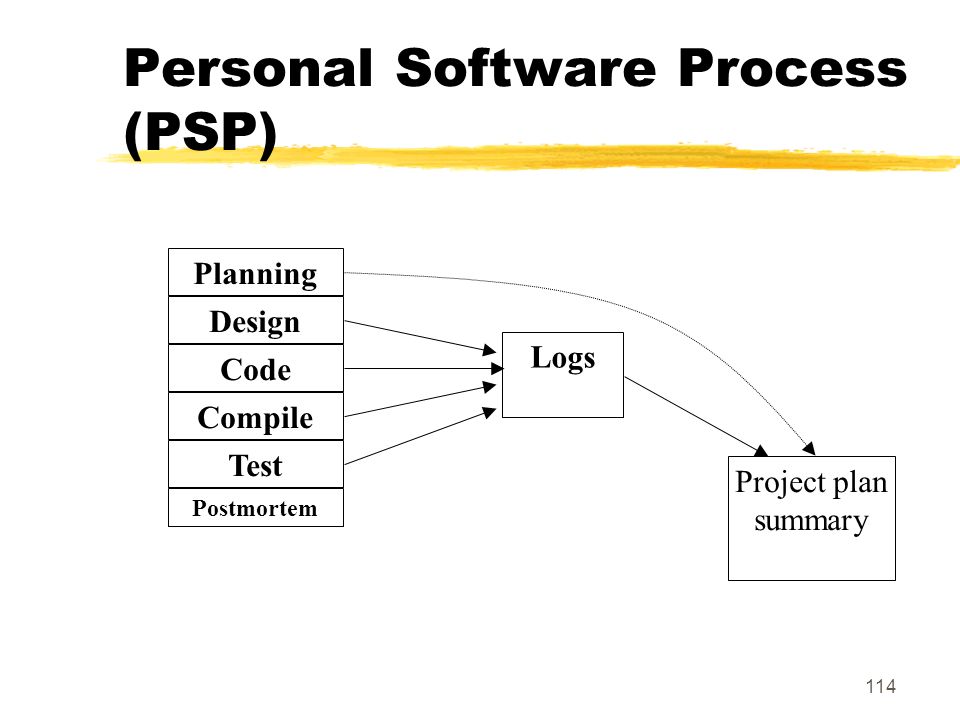 Personal Software Process (PSP)

Planning
Design
Code
Compile
Test
Postmortem

Logs

Project plan summary

114